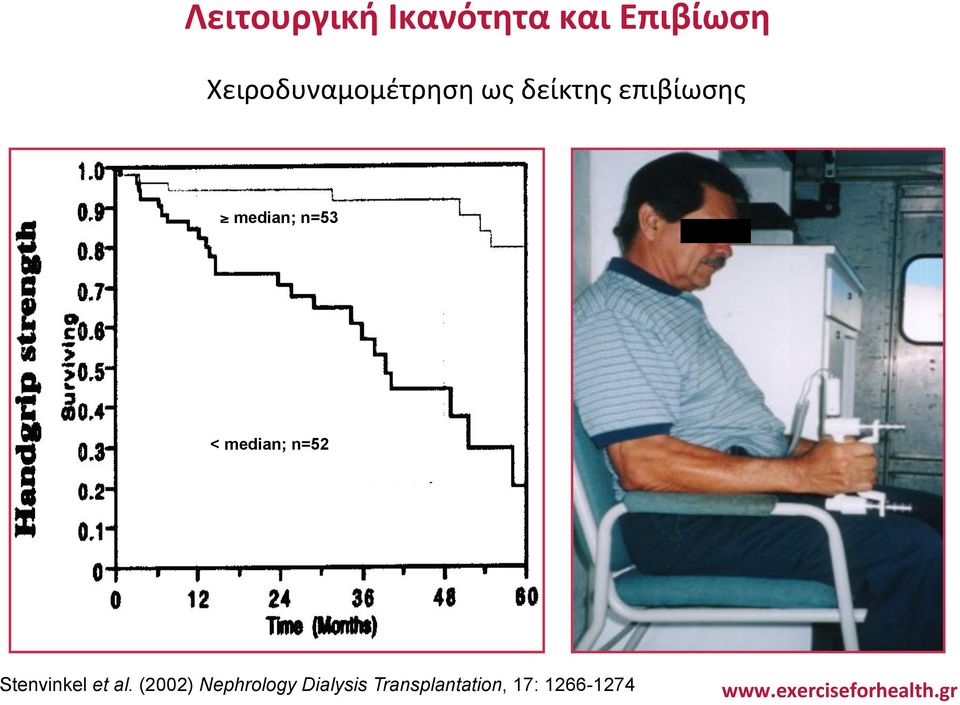 Λειτουργική Ικανότητα και Επιβίωση

Χειροδυναμομέτρηση ως δείκτης επιβίωσης

Handgrip strength

Surviving

1.0
0.9
0.8
0.7
0.6
0.5
0.4
0.3
0.2
0.1
0

≥ median; n=53

< median; n=52

0 12 24 36 48 60

Time (Months)

Stenvinkel et al. (2002) Nephrology Dialysis Transplantation, 17: 1266-1274

www.exerciseforhealth.gr